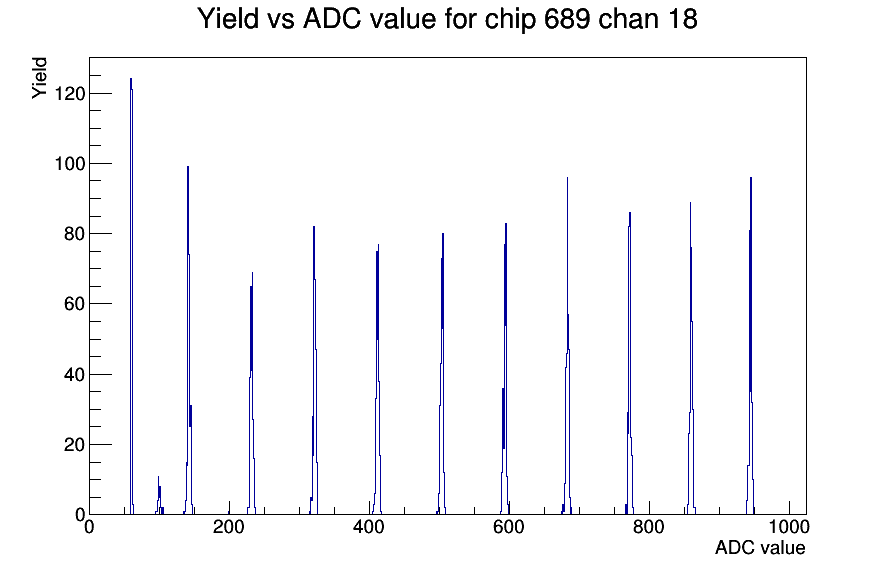 Yield vs ADC value for chip 689 chan 18

Yield

120
100
80
60
40
20
0

0
200
400
600
800
1000

ADC value